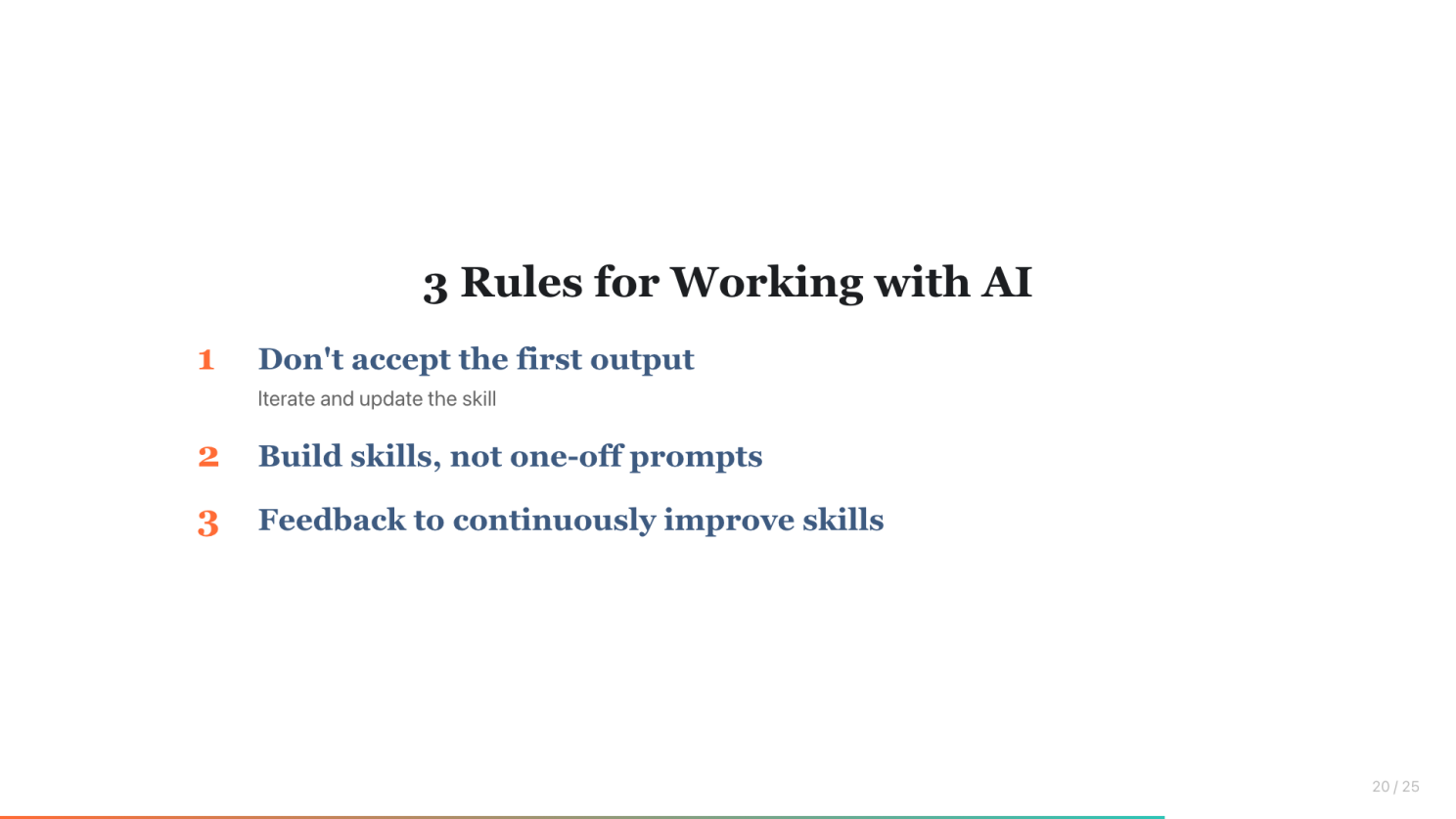 3 Rules for Working with AI

1 Don't accept the first output

Iterate and update the skill

2 Build skills, not one-off prompts

3 Feedback to continuously improve skills

20 / 25